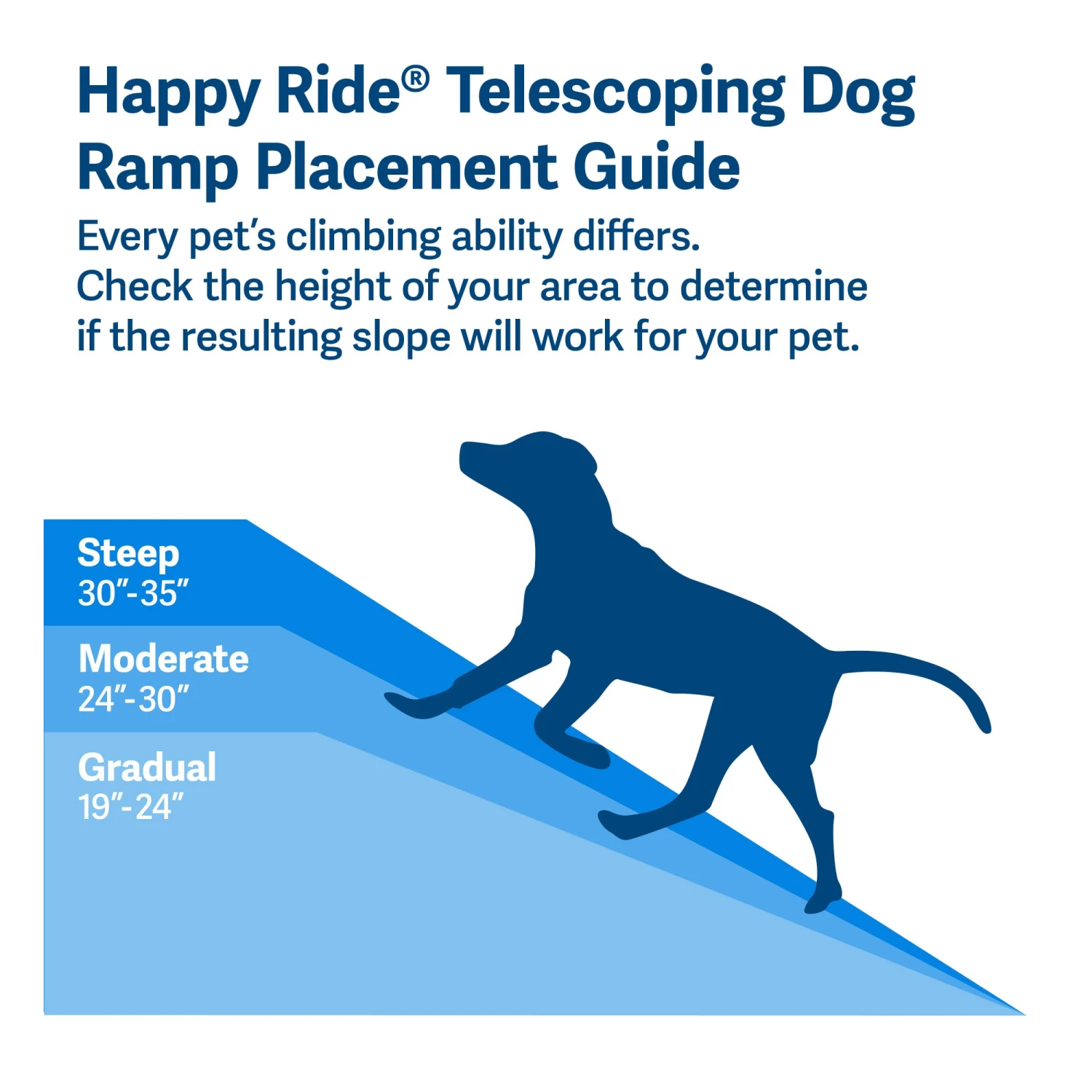 Happy Ride® Telescoping Dog Ramp Placement Guide

Every pet's climbing ability differs.
Check the height of your area to determine if the resulting slope will work for your pet.

Steep
30"-35"

Moderate
24"-30"

Gradual
19"-24"